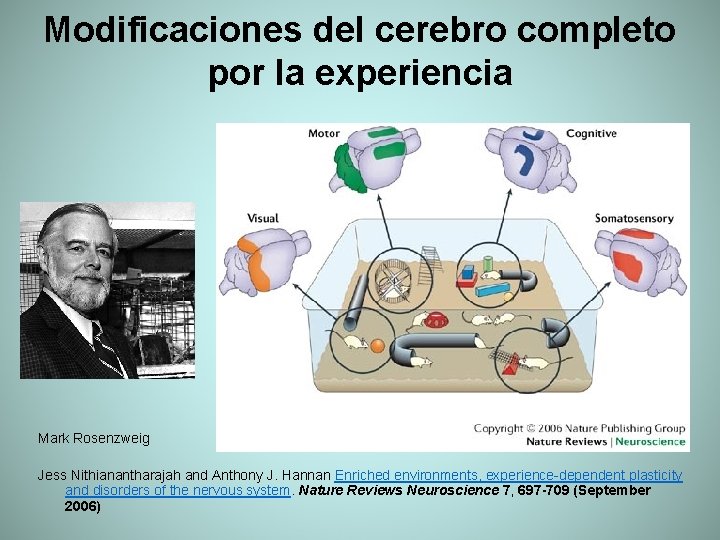 Modificaciones del cerebro completo por la experiencia

Motor

Cognitive

Visual

Somatosensory

Copyright © 2006 Nature Publishing Group
Nature Reviews | Neuroscience

Mark Rosenzweig

Jess Nithianantharajah and Anthony J. Hannan Enriched environments, experience-dependent plasticity and disorders of the nervous system. Nature Reviews Neuroscience 7, 697-709 (September 2006)